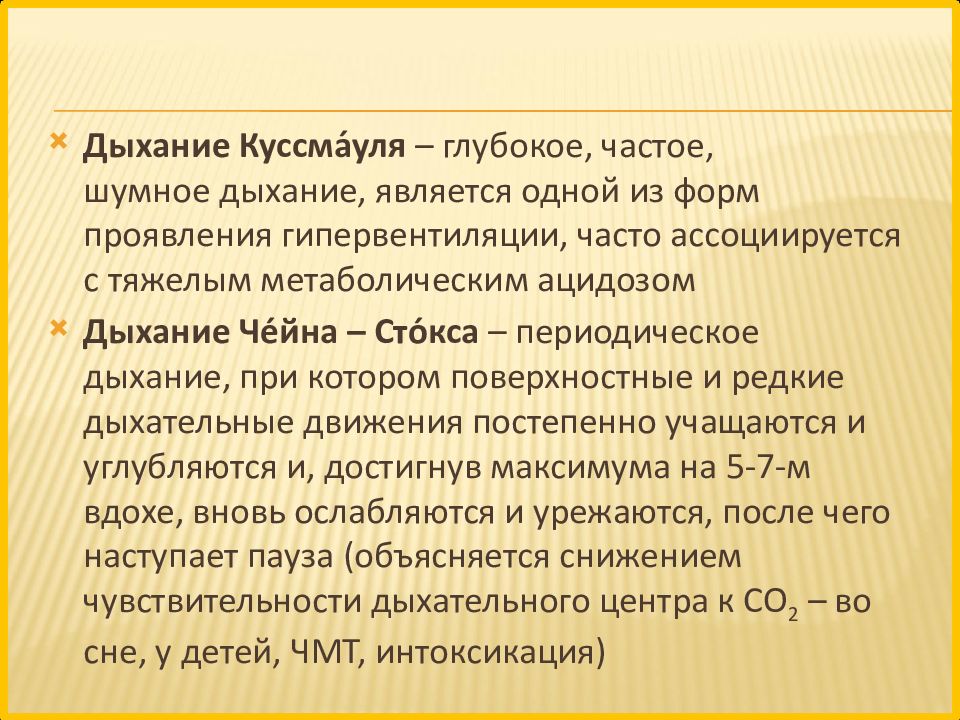 Дыхание Куссма́уля – глубокое, частое, шумное дыхание, является одной из форм проявления гипервентиляции, часто ассоциируется с тяжелым метаболическим ацидозом

Дыхание Че́йна – Сто́кса – периодическое дыхание, при котором поверхностные и редкие дыхательные движения постепенно учащаются и углубляются и, достигнув максимума на 5-7-м вдохе, вновь ослабляются и урежаются, после чего наступает пауза (объясняется снижением чувствительности дыхательного центра к $CO_2$ – во сне, у детей, ЧМТ, интоксикация)